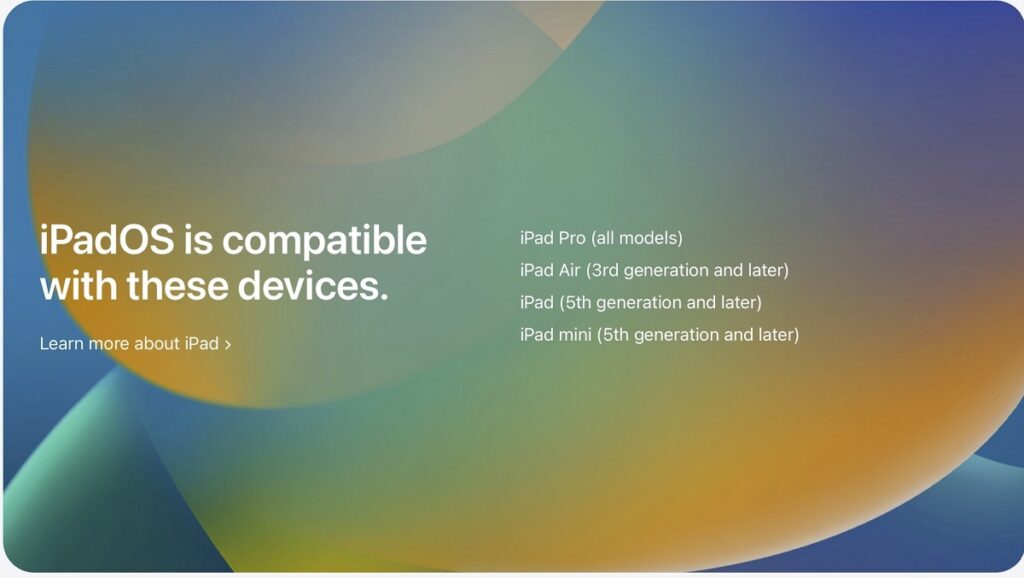 iPadOS is compatible with these devices.

Learn more about iPad ›

iPad Pro (all models)

iPad Air (3rd generation and later)

iPad (5th generation and later)

iPad mini (5th generation and later)